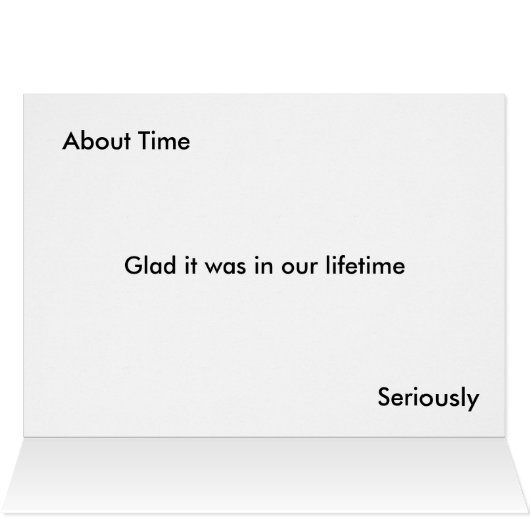 About Time

Glad it was in our lifetime

Seriously